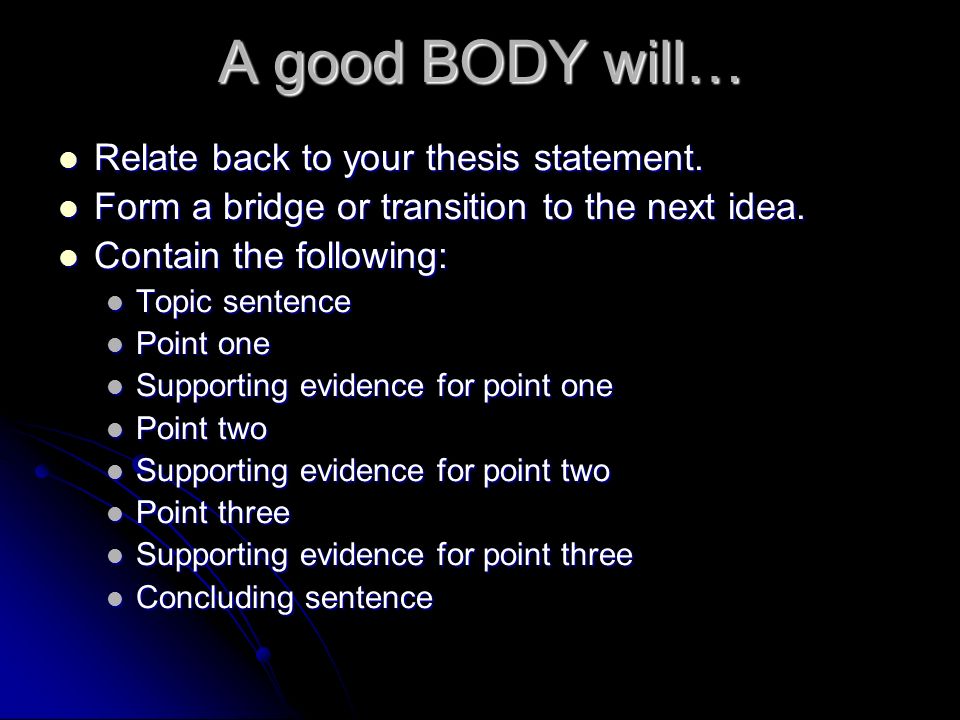 A good BODY will…

- Relate back to your thesis statement.
- Form a bridge or transition to the next idea.
- Contain the following:
  - Topic sentence
  - Point one
  - Supporting evidence for point one
  - Point two
  - Supporting evidence for point two
  - Point three
  - Supporting evidence for point three
  - Concluding sentence